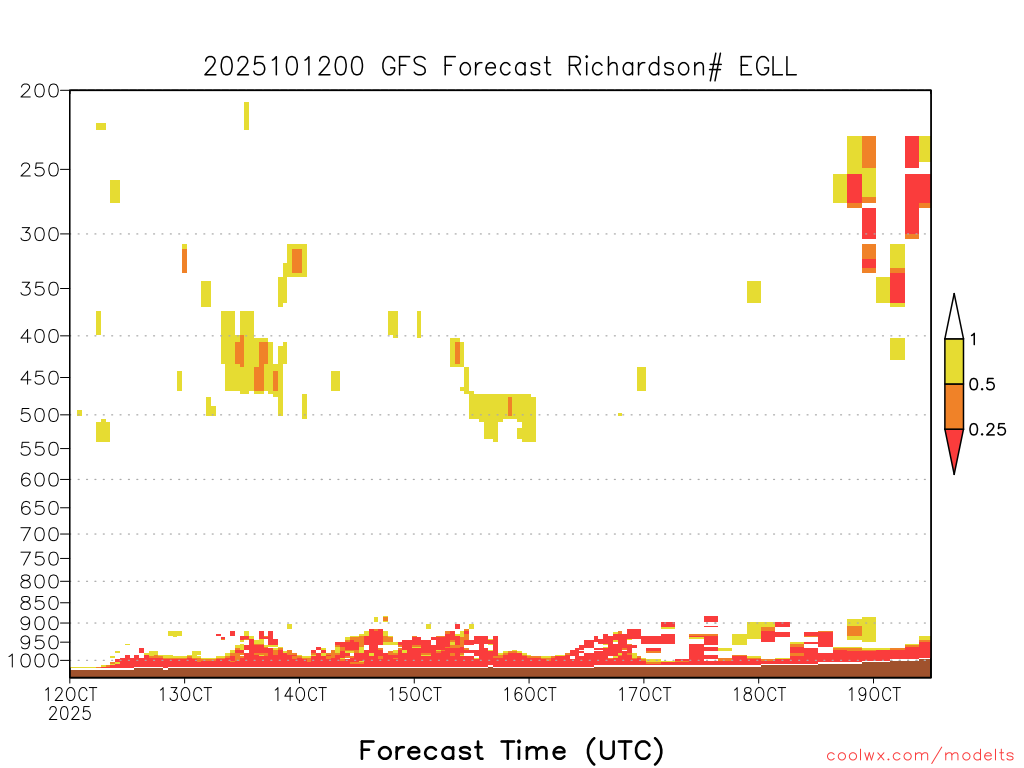 2025101200 GFS Forecast Richardson# EGLL

200
250
300
350
400
450
500
550
600
650
700
750
800
850
900
950
1000

1
0.5
0.25

12OCT
2025
13OCT
14OCT
15OCT
16OCT
17OCT
18OCT
19OCT

Forecast Time (UTC)

coolwx.com/modelts